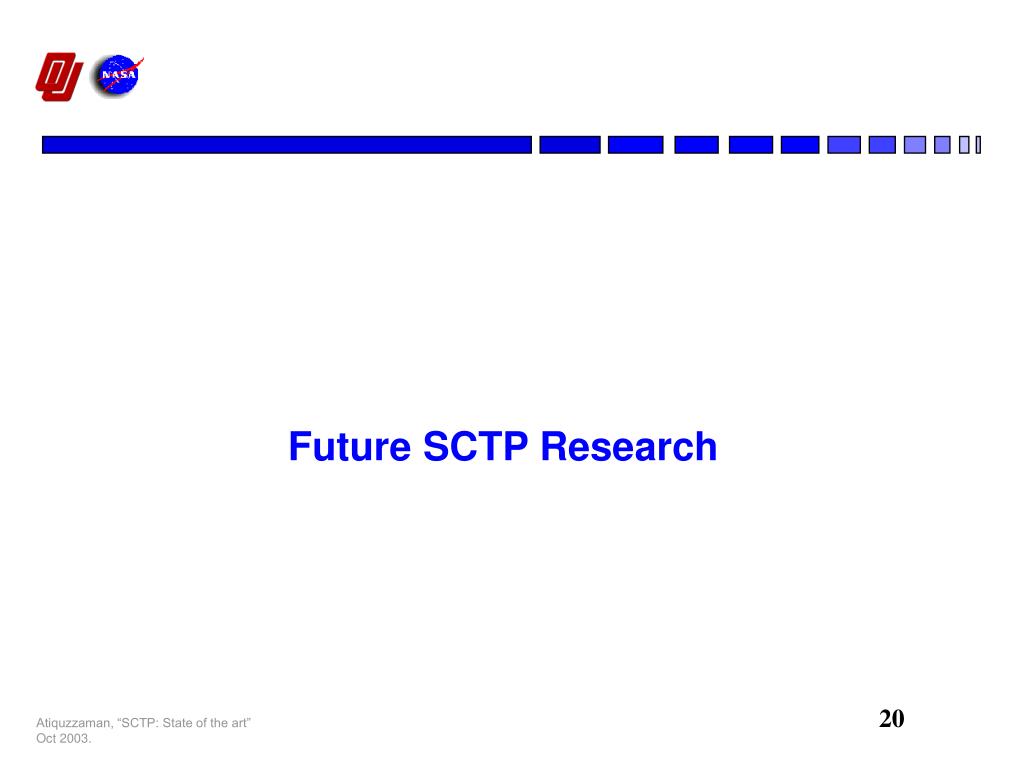 NASA

Future SCTP Research

Atiquzzaman, “SCTP: State of the art” Oct 2003.

20